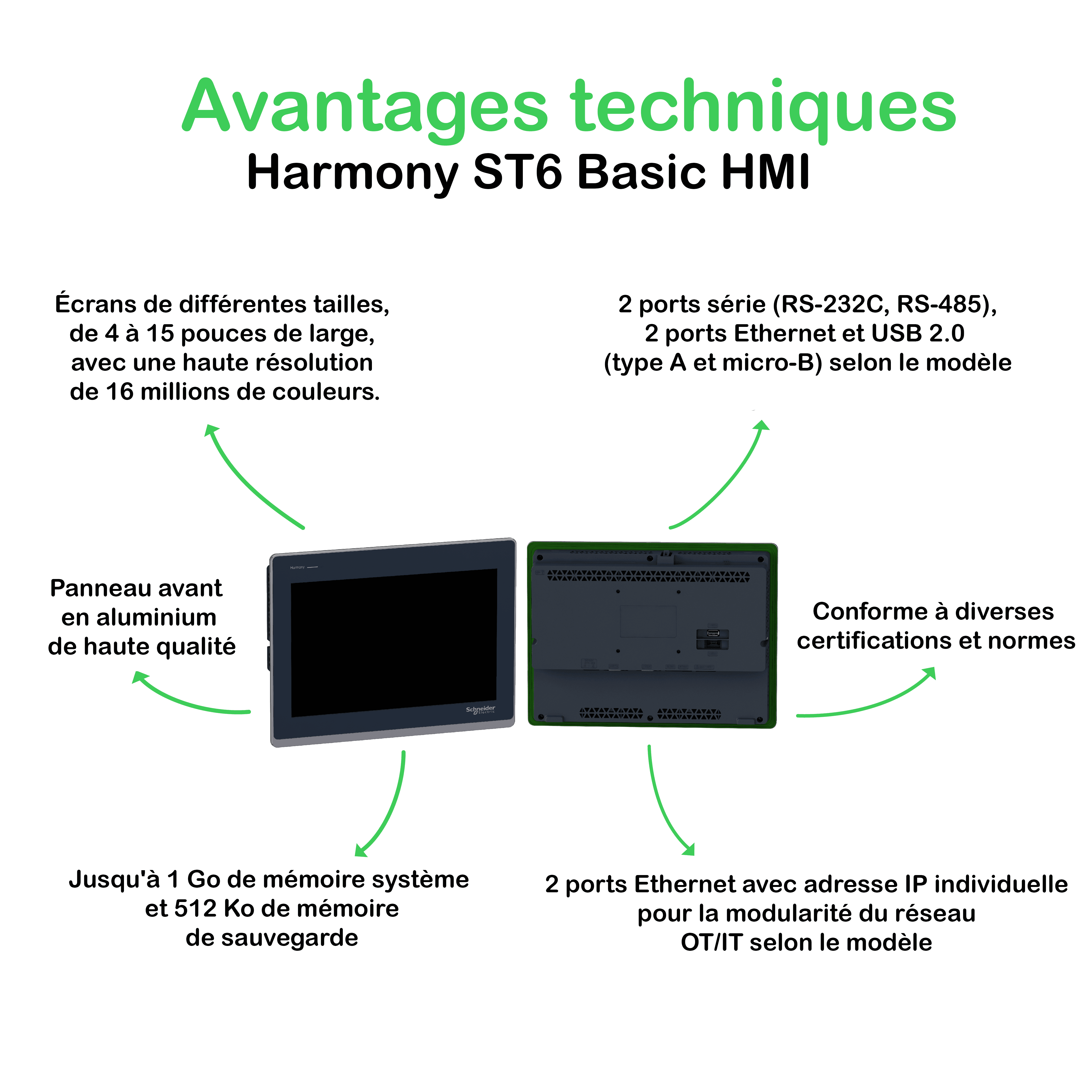 Avantages techniques
Harmony ST6 Basic HMI

Écrans de différentes tailles, de 4 à 15 pouces de large, avec une haute résolution de 16 millions de couleurs.

2 ports série (RS-232C, RS-485), 2 ports Ethernet et USB 2.0 (type A et micro-B) selon le modèle

Panneau avant en aluminium de haute qualité

Harmony

Schneider Electric

Conforme à diverses certifications et normes

Jusqu'à 1 Go de mémoire système et 512 Ko de mémoire de sauvegarde

2 ports Ethernet avec adresse IP individuelle pour la modularité du réseau OT/IT selon le modèle